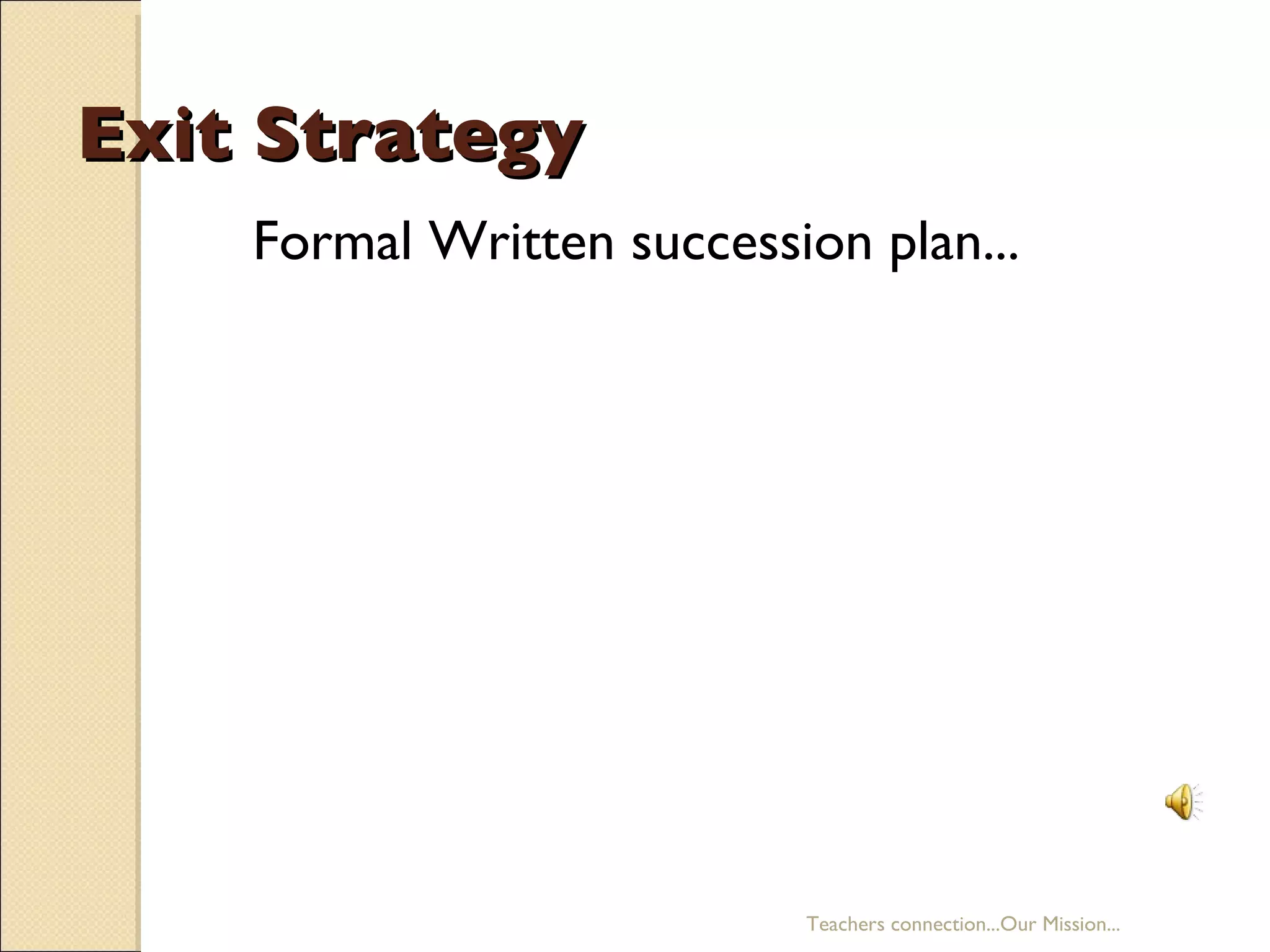 Exit Strategy

Formal Written succession plan...

Teachers connection...Our Mission...